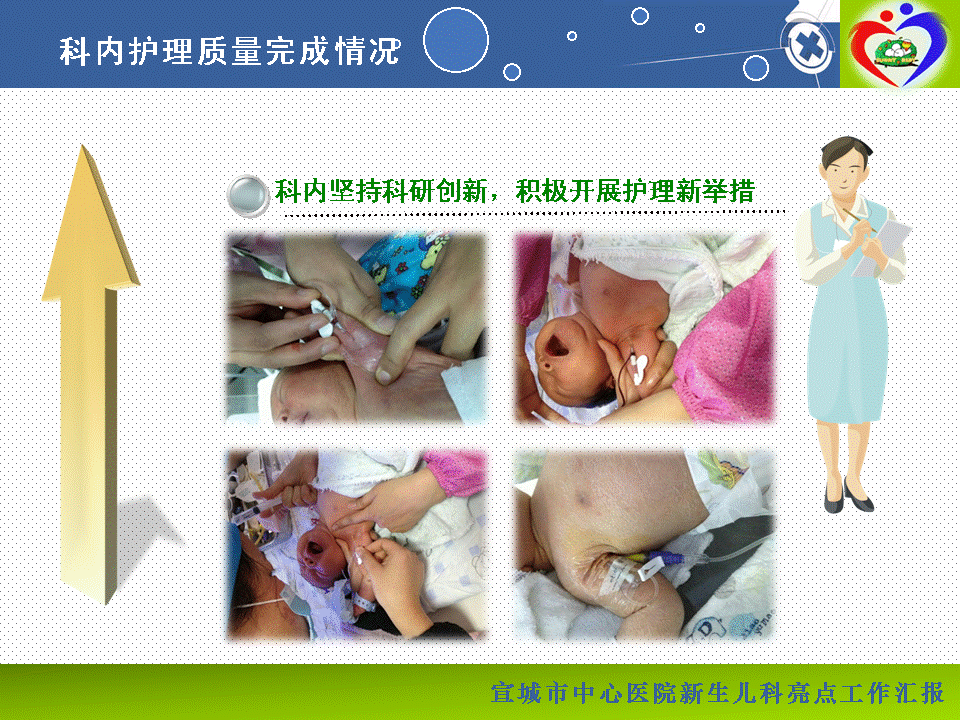 科内护理质量完成情况

科内坚持科研创新，积极开展护理新举措

宣城市中心医院新生儿科亮点工作汇报